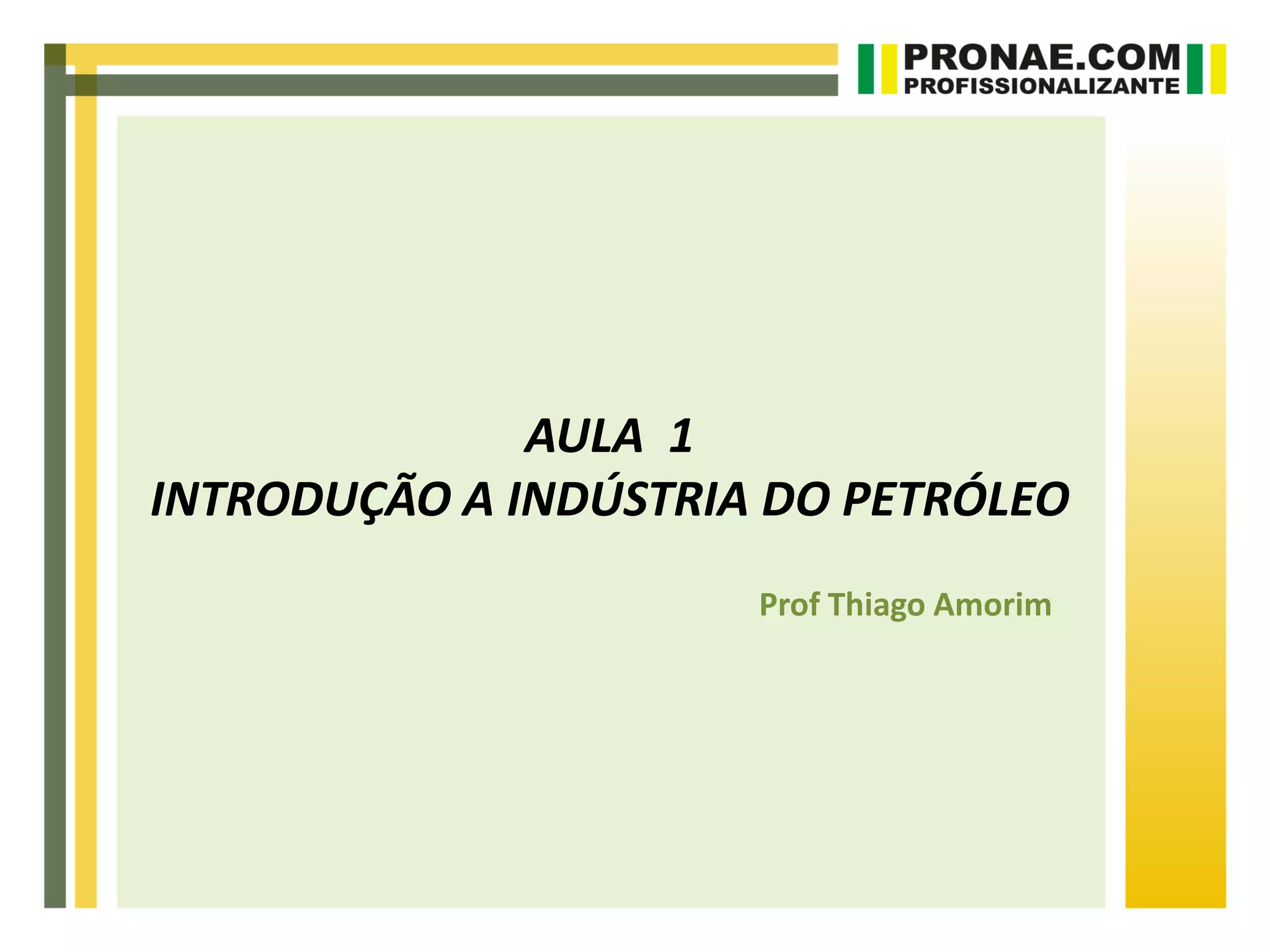 PRONAE.COM
PROFISSIONALIZANTE

AULA 1
INTRODUÇÃO A INDÚSTRIA DO PETRÓLEO

Prof Thiago Amorim